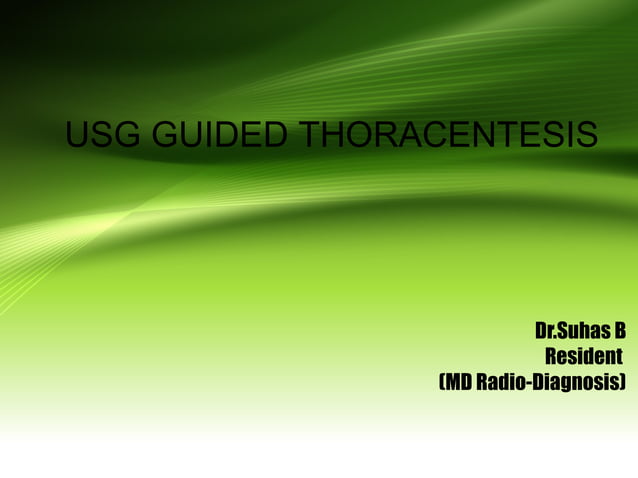 USG GUIDED THORACENTESIS

Dr.Suhas B
Resident
(MD Radio-Diagnosis)